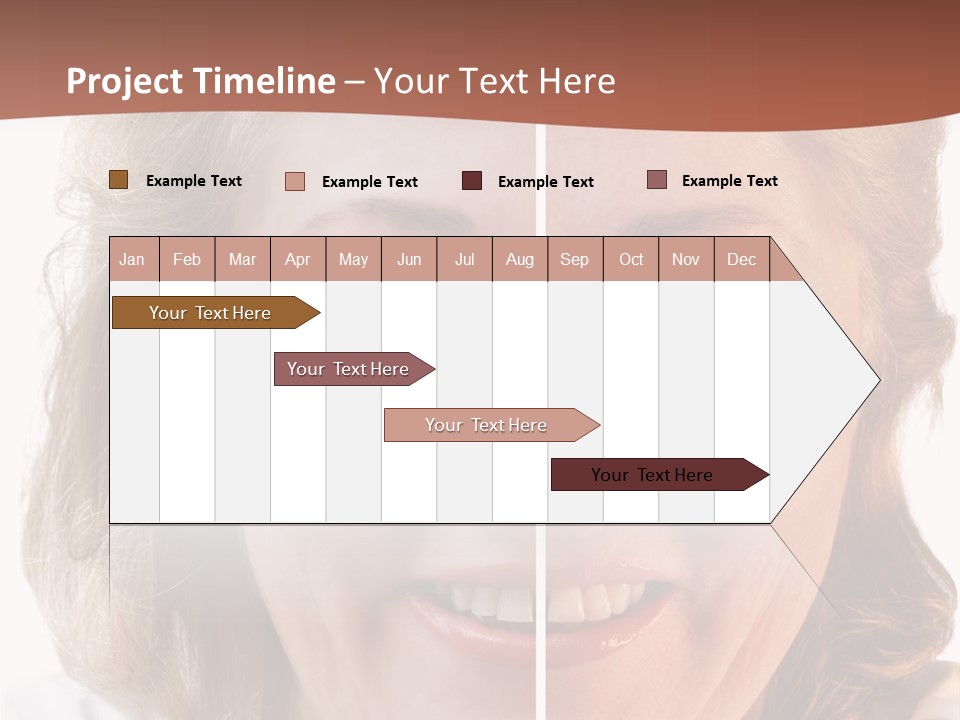 Project Timeline – Your Text Here

Example Text
Example Text
Example Text
Example Text

| Jan | Feb | Mar | Apr | May | Jun | Jul | Aug | Sep | Oct | Nov | Dec |
|---|---|---|---|---|---|---|---|---|---|---|---|

Your Text Here
Your Text Here
Your Text Here
Your Text Here